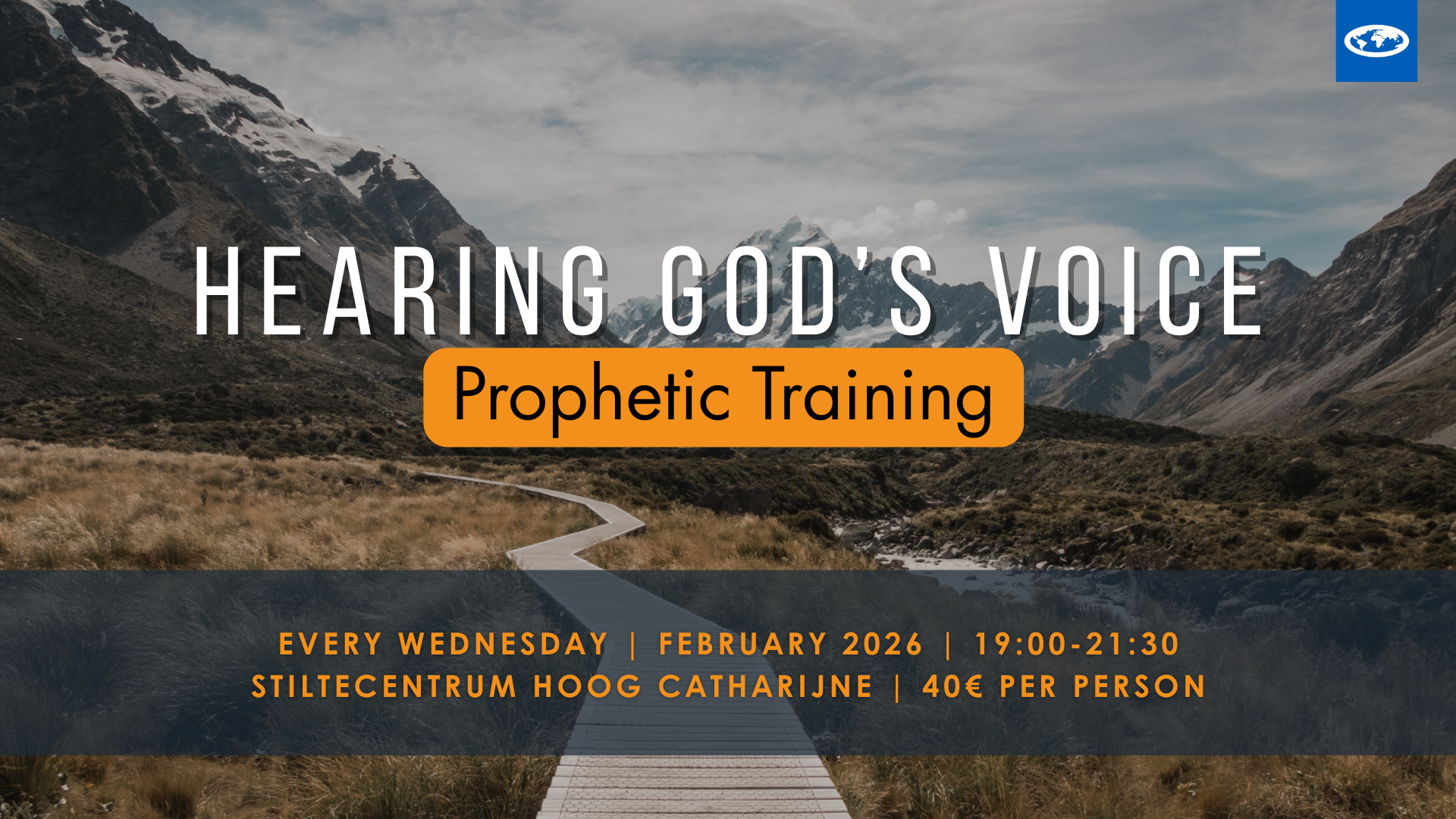 HEARING GOD'S VOICE
Prophetic Training

EVERY WEDNESDAY | FEBRUARY 2026 | 19:00-21:30
STILTECENTRUM HOOG CATHARIJNE | 40€ PER PERSON